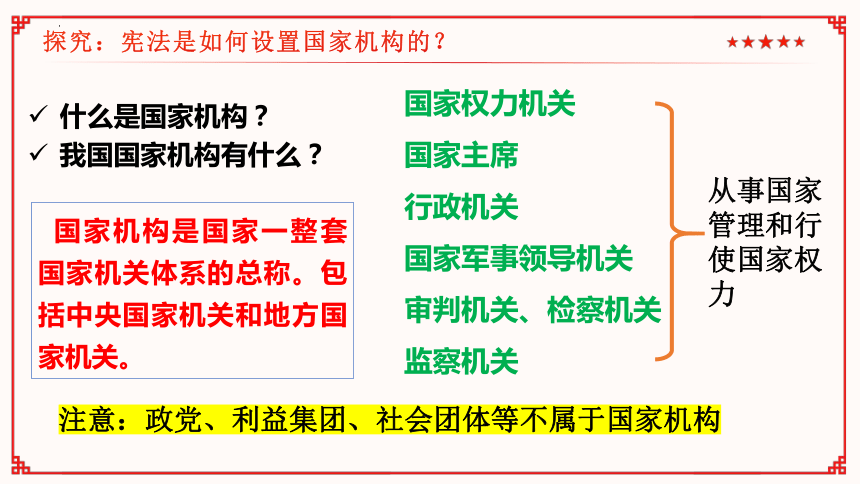 探究：宪法是如何设置国家机构的？

★★★★★

✓ 什么是国家机构？
✓ 我国国家机构有什么？

国家机构是国家一整套国家机关体系的总称。包括中央国家机关和地方国家机关。

国家权力机关
国家主席
行政机关
国家军事领导机关
审判机关、检察机关
监察机关

从事国家管理和行使国家权力

注意：政党、利益集团、社会团体等不属于国家机构